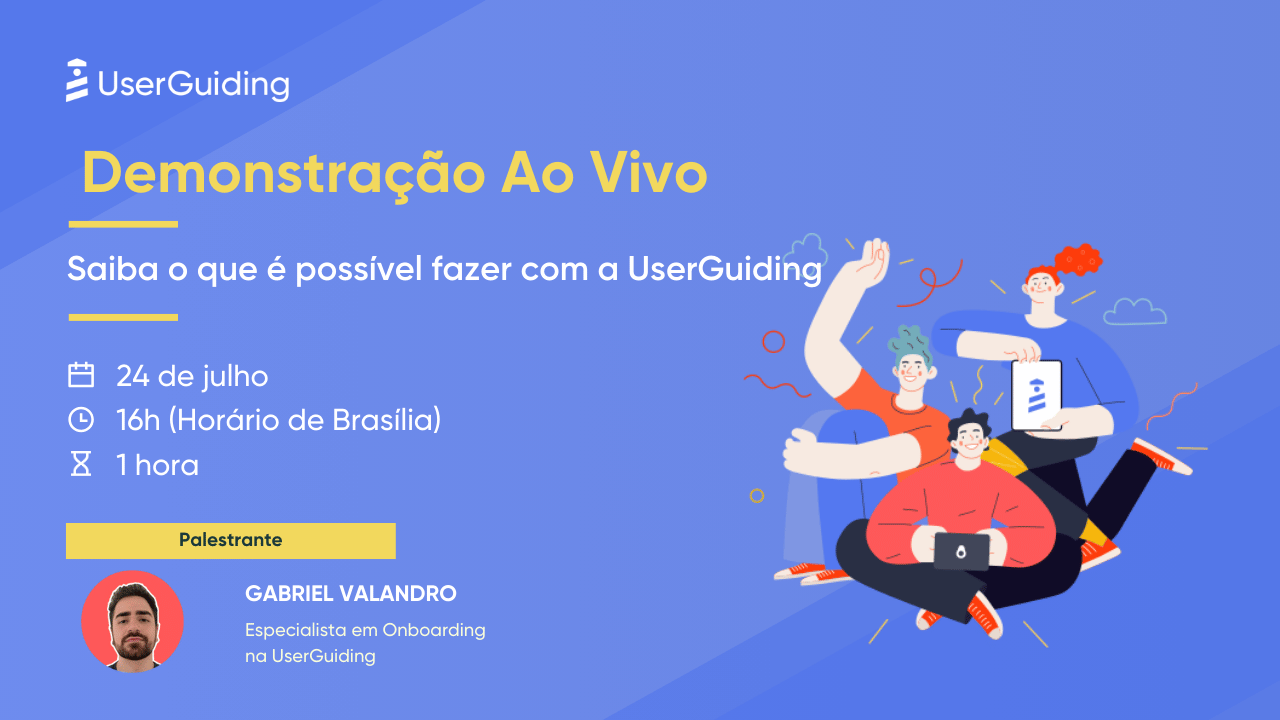 UserGuiding

Demonstração Ao Vivo

Saiba o que é possível fazer com a UserGuiding

24 de julho
16h (Horário de Brasília)
1 hora

Palestrante

GABRIEL VALANDRO
Especialista em Onboarding na UserGuiding